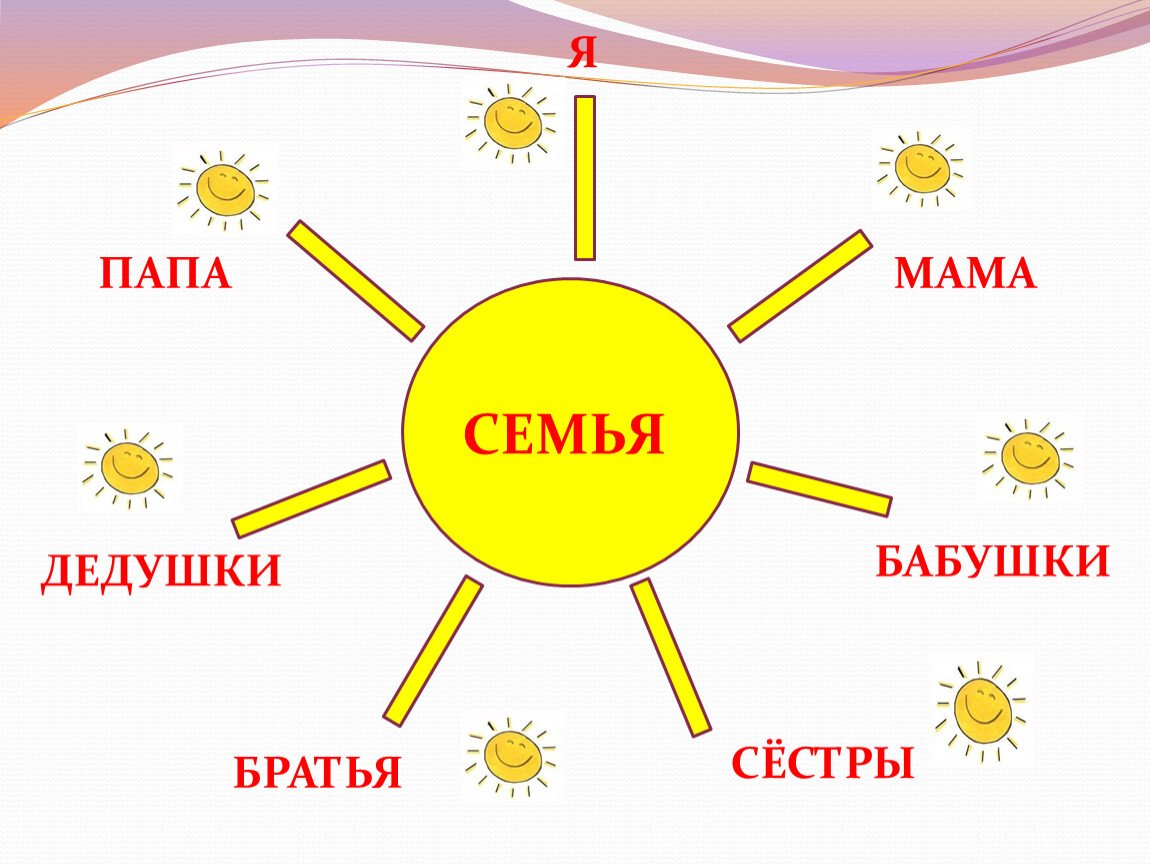 Я

ПАПА

МАМА

СЕМЬЯ

ДЕДУШКИ

БАБУШКИ

БРАТЬЯ

СЁСТРЫ